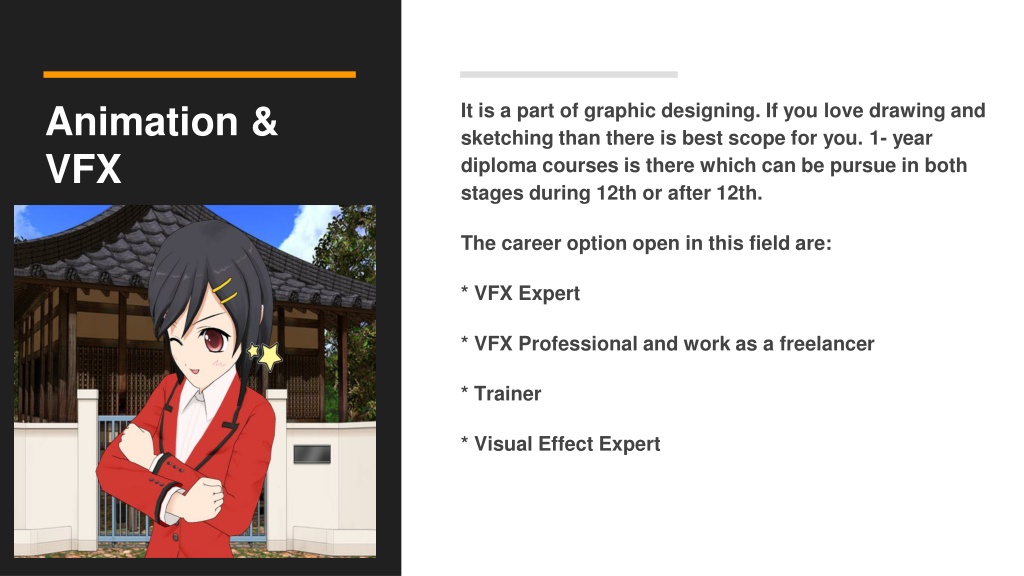 Animation & VFX

It is a part of graphic designing. If you love drawing and sketching than there is best scope for you. 1- year diploma courses is there which can be pursue in both stages during 12th or after 12th.

The career option open in this field are:

* VFX Expert

* VFX Professional and work as a freelancer

* Trainer

* Visual Effect Expert